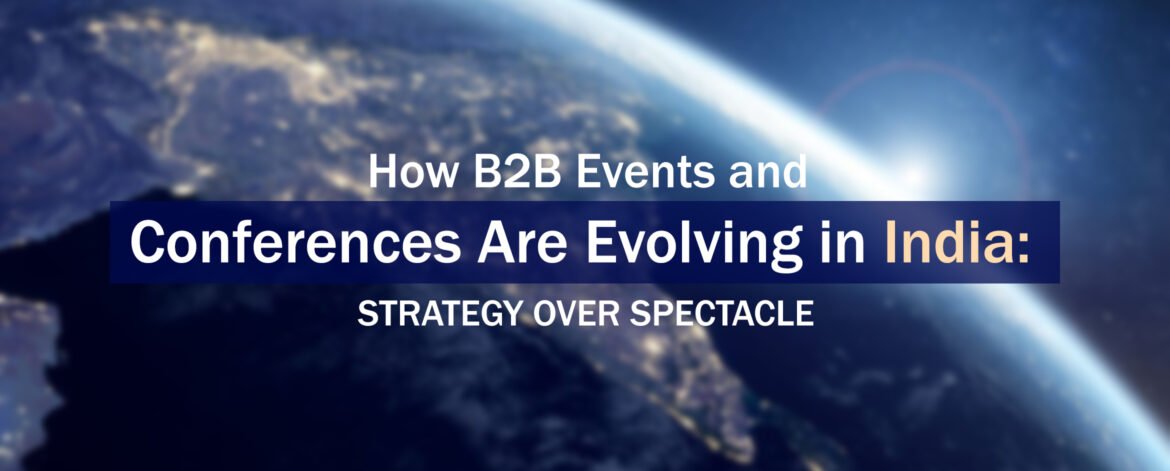 How B2B Events and
Conferences Are Evolving in India:
STRATEGY OVER SPECTACLE